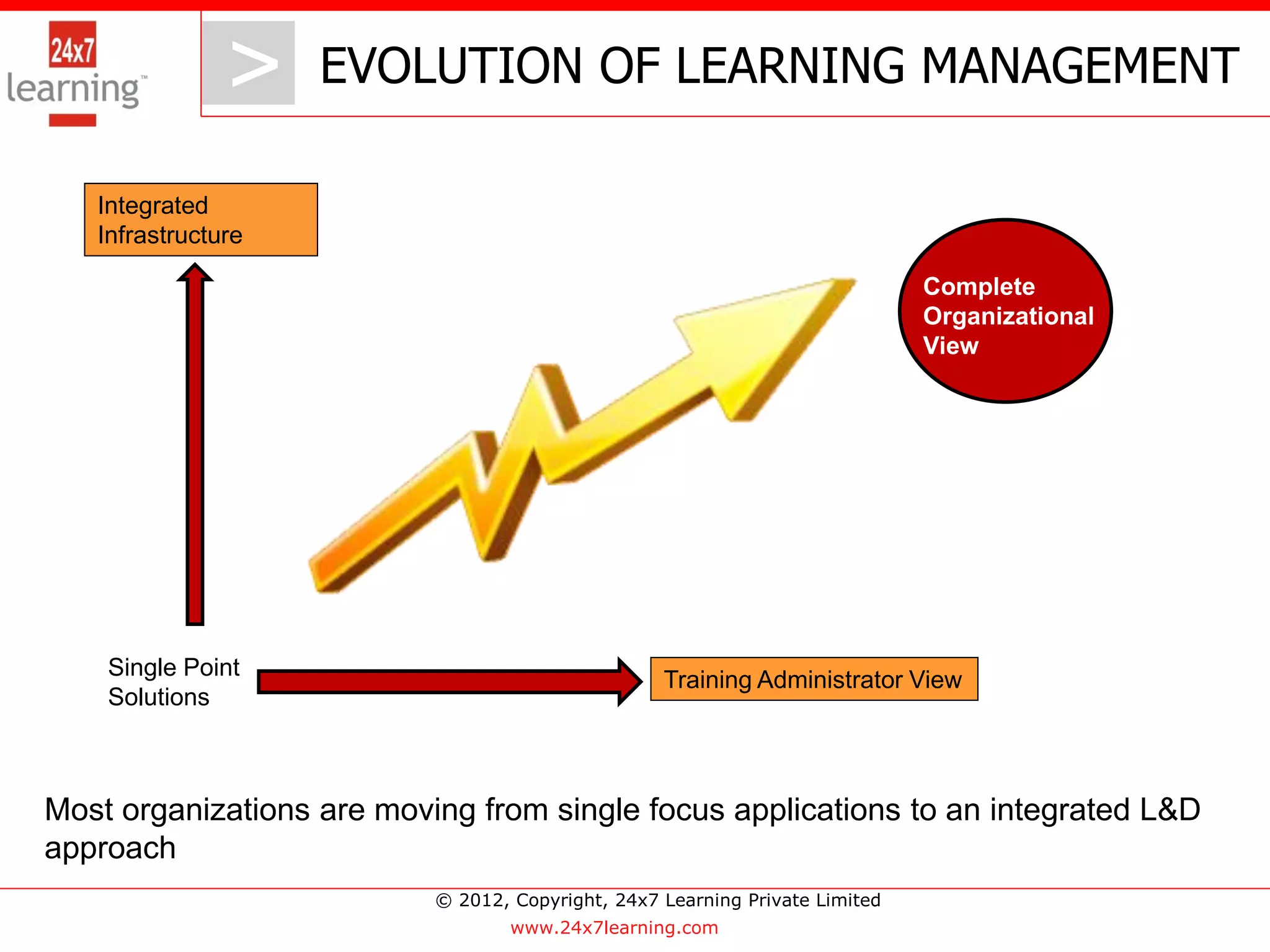 24x7 learning™

>

EVOLUTION OF LEARNING MANAGEMENT

Integrated Infrastructure

Complete Organizational View

Single Point Solutions

Training Administrator View

Most organizations are moving from single focus applications to an integrated L&D approach

© 2012, Copyright, 24x7 Learning Private Limited
www.24x7learning.com